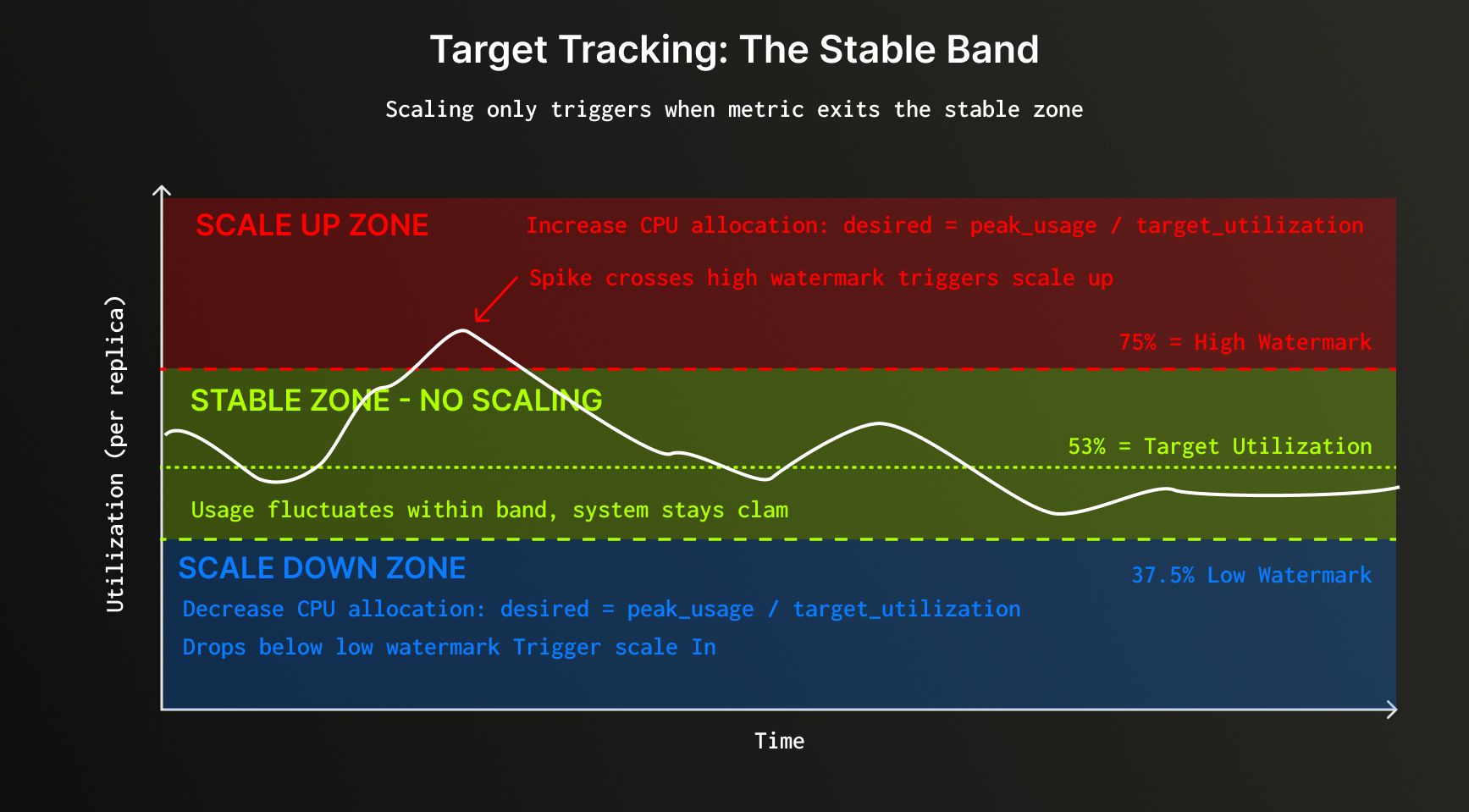 Target Tracking: The Stable Band

Scaling only triggers when metric exits the stable zone

Utilization (per replica)

SCALE UP ZONE

Increase CPU allocation: desired = peak_usage / target_utilization

Spike crosses high watermark triggers scale up

75% = High Watermark

STABLE ZONE - NO SCALING

53% = Target Utilization

Usage fluctuates within band, system stays clam

SCALE DOWN ZONE

37.5% Low Watermark

Decrease CPU allocation: desired = peak_usage / target_utilization

Drops below low watermark Trigger scale In

Time